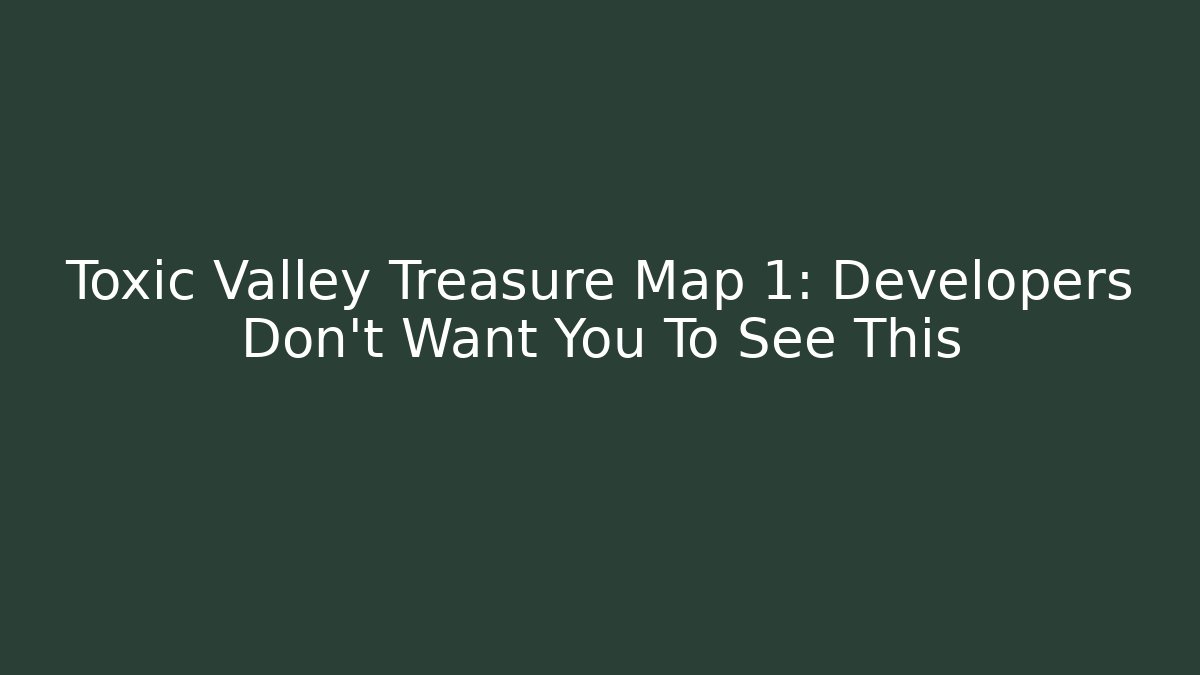 Toxic Valley Treasure Map 1: Developers Don't Want You To See This